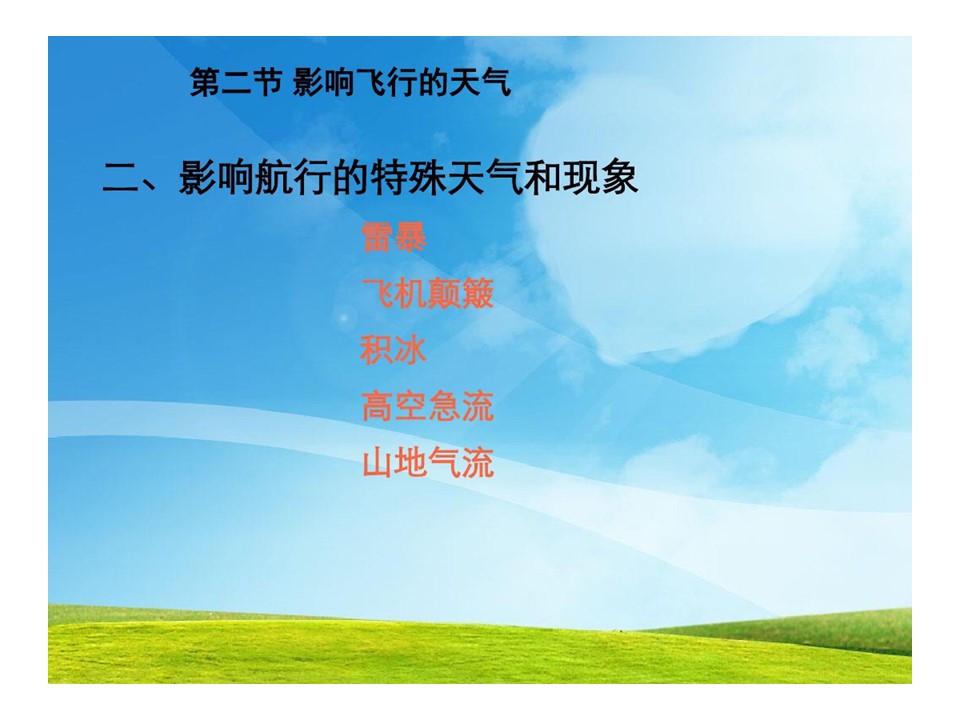 第二节 影响飞行的天气

二、影响航行的特殊天气和现象

雷暴

飞机颠簸

积冰

高空急流

山地气流